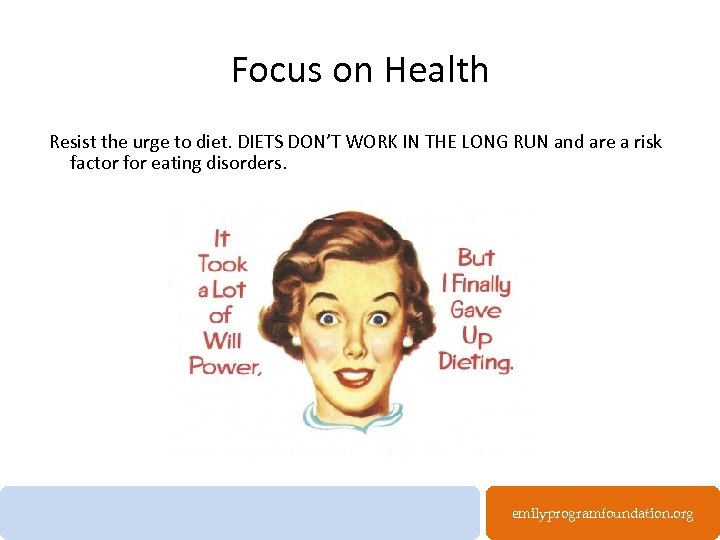 Focus on Health

Resist the urge to diet. DIETS DON'T WORK IN THE LONG RUN and are a risk factor for eating disorders.

It Took a Lot of Will Power,

But I Finally Gave Up Dieting.

emilyprogramfoundation.org